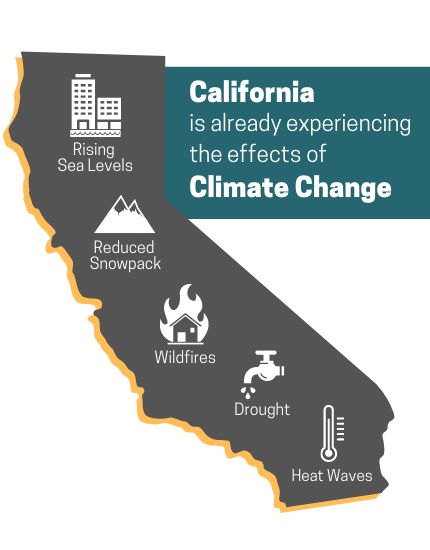 California
is already experiencing the effects of
Climate Change

Rising Sea Levels

Reduced Snowpack

Wildfires

Drought

Heat Waves